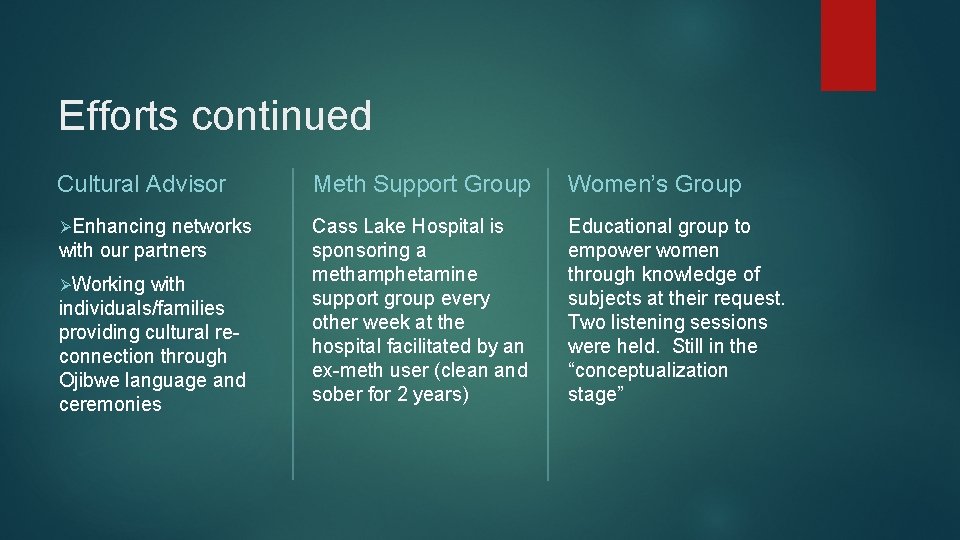 Efforts continued

Cultural Advisor

➢Enhancing networks with our partners

➢Working with individuals/families providing cultural re-connection through Ojibwe language and ceremonies

Meth Support Group

Cass Lake Hospital is sponsoring a methamphetamine support group every other week at the hospital facilitated by an ex-meth user (clean and sober for 2 years)

Women's Group

Educational group to empower women through knowledge of subjects at their request. Two listening sessions were held. Still in the "conceptualization stage"